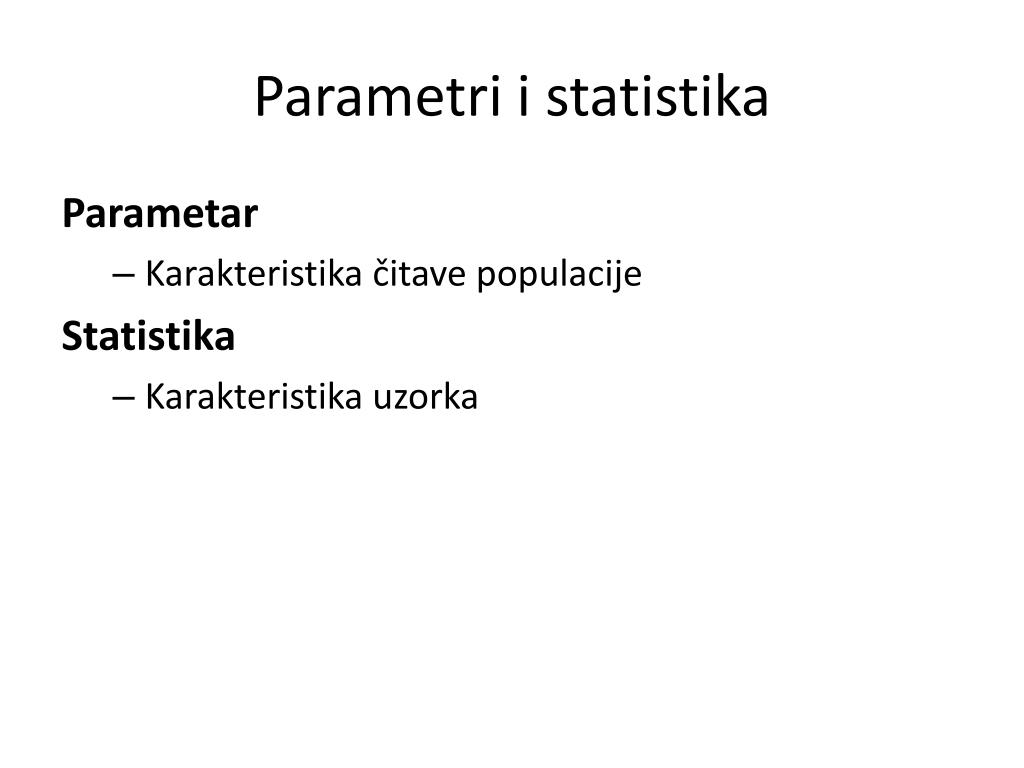 Parametri i statistika

Parametar

– Karakteristika čitave populacije

Statistika

– Karakteristika uzorka